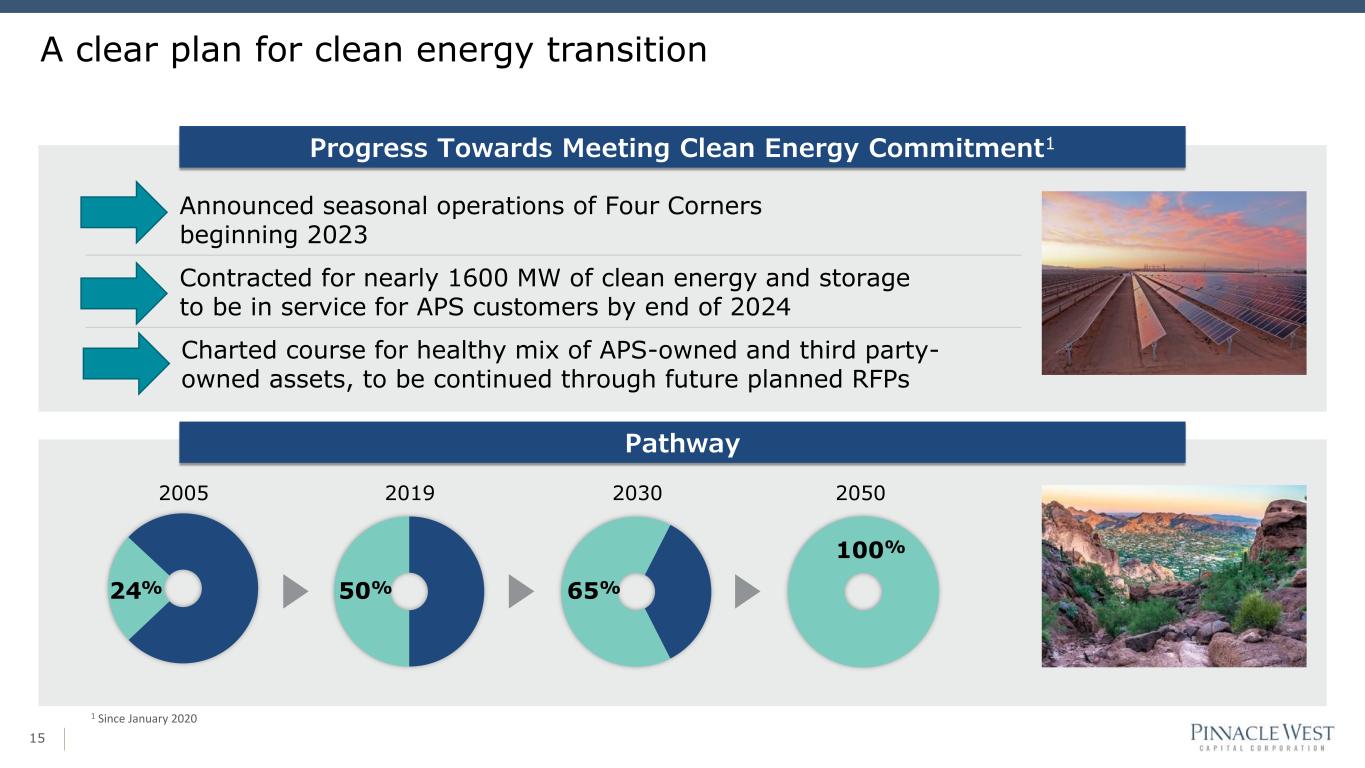 A clear plan for clean energy transition

Progress Towards Meeting Clean Energy Commitment$^1$

Announced seasonal operations of Four Corners beginning 2023

Contracted for nearly 1600 MW of clean energy and storage to be in service for APS customers by end of 2024

Charted course for healthy mix of APS-owned and third party-owned assets, to be continued through future planned RFPs

Pathway

2005
24%

2019
50%

2030
65%

2050
100%

$^1$ Since January 2020

15

PINNACLE WEST
CAPITAL CORPORATION